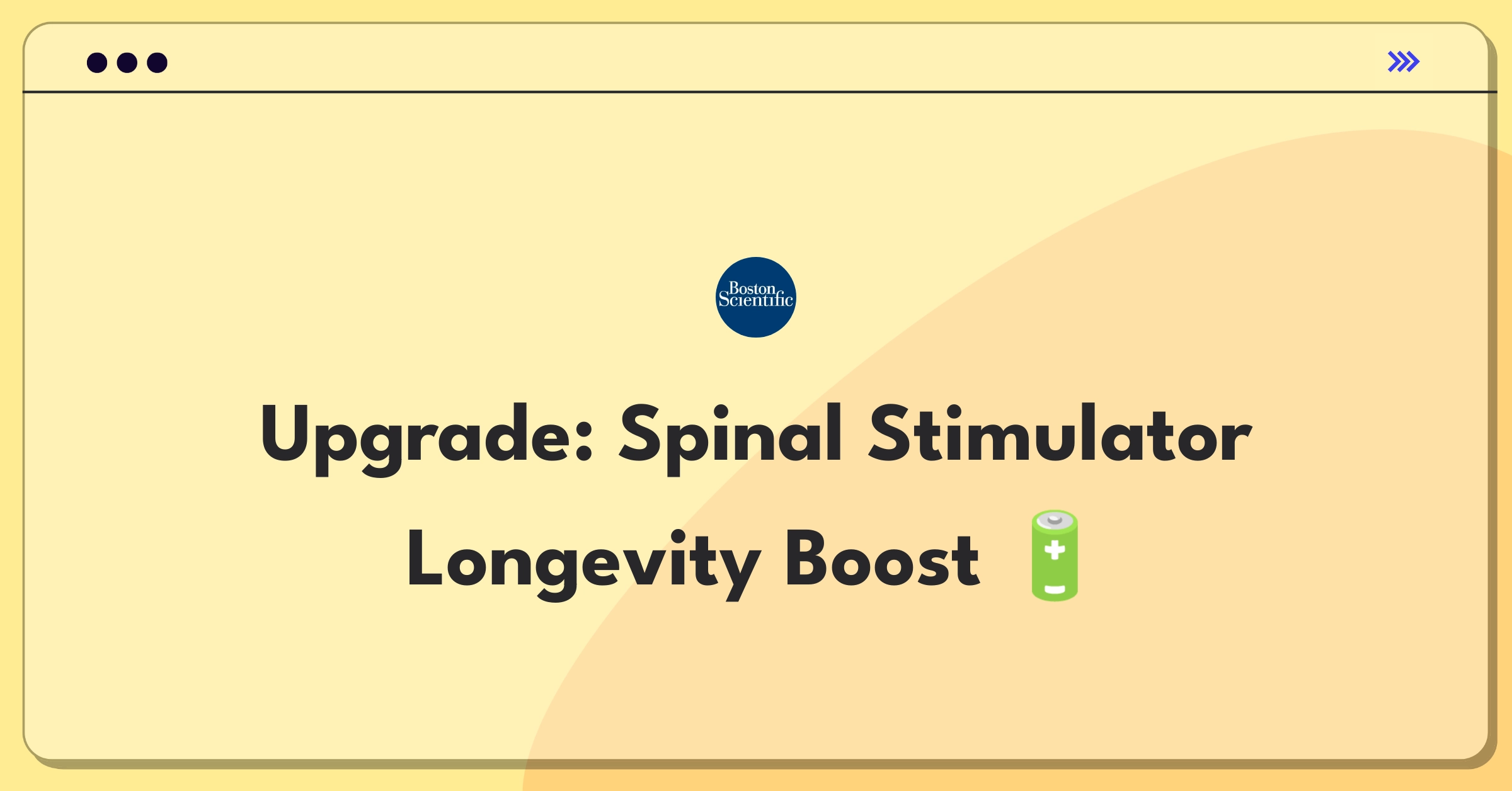 Boston Scientific

Upgrade: Spinal Stimulator Longevity Boost 🔋